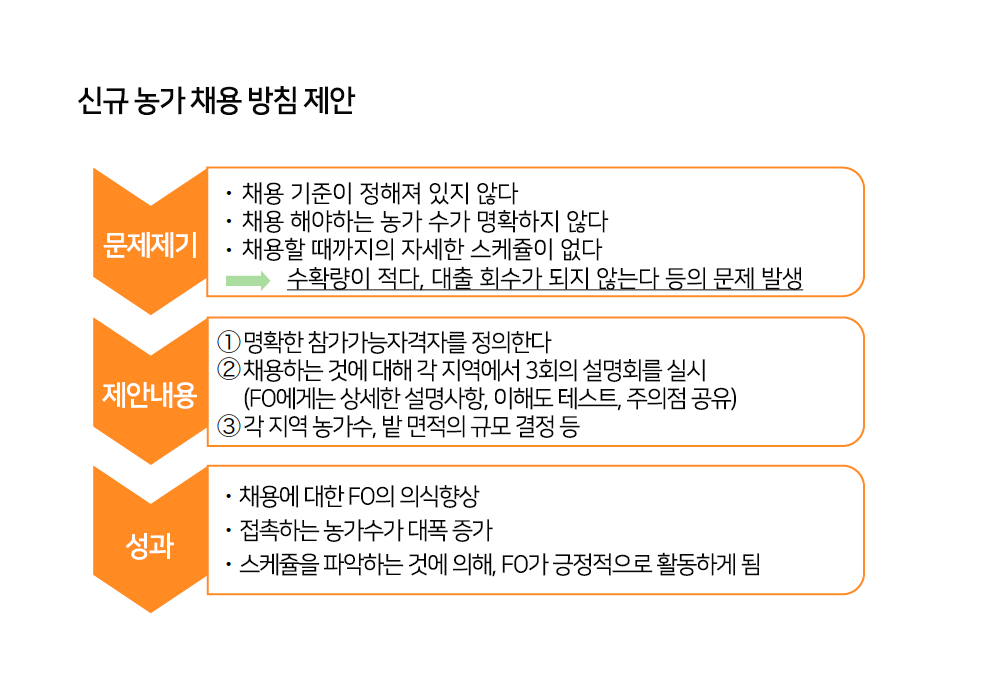 신규 농가 채용 방침 제안

문제제기

・채용 기준이 정해져 있지 않다
・채용 해야하는 농가 수가 명확하지 않다
・채용할 때까지의 자세한 스케쥴이 없다
수확량이 적다, 대출 회수가 되지 않는다 등의 문제 발생

제안내용

①명확한 참가가능자격자를 정의한다
②채용하는 것에 대해 각 지역에서 3회의 설명회를 실시
(FO에게는 상세한 설명사항, 이해도 테스트, 주의점 공유)
③각 지역 농가수, 밭 면적의 규모 결정 등

성과

・채용에 대한 FO의 의식향상
・접촉하는 농가수가 대폭 증가
・스케쥴을 파악하는 것에 의해, FO가 긍정적으로 활동하게 됨